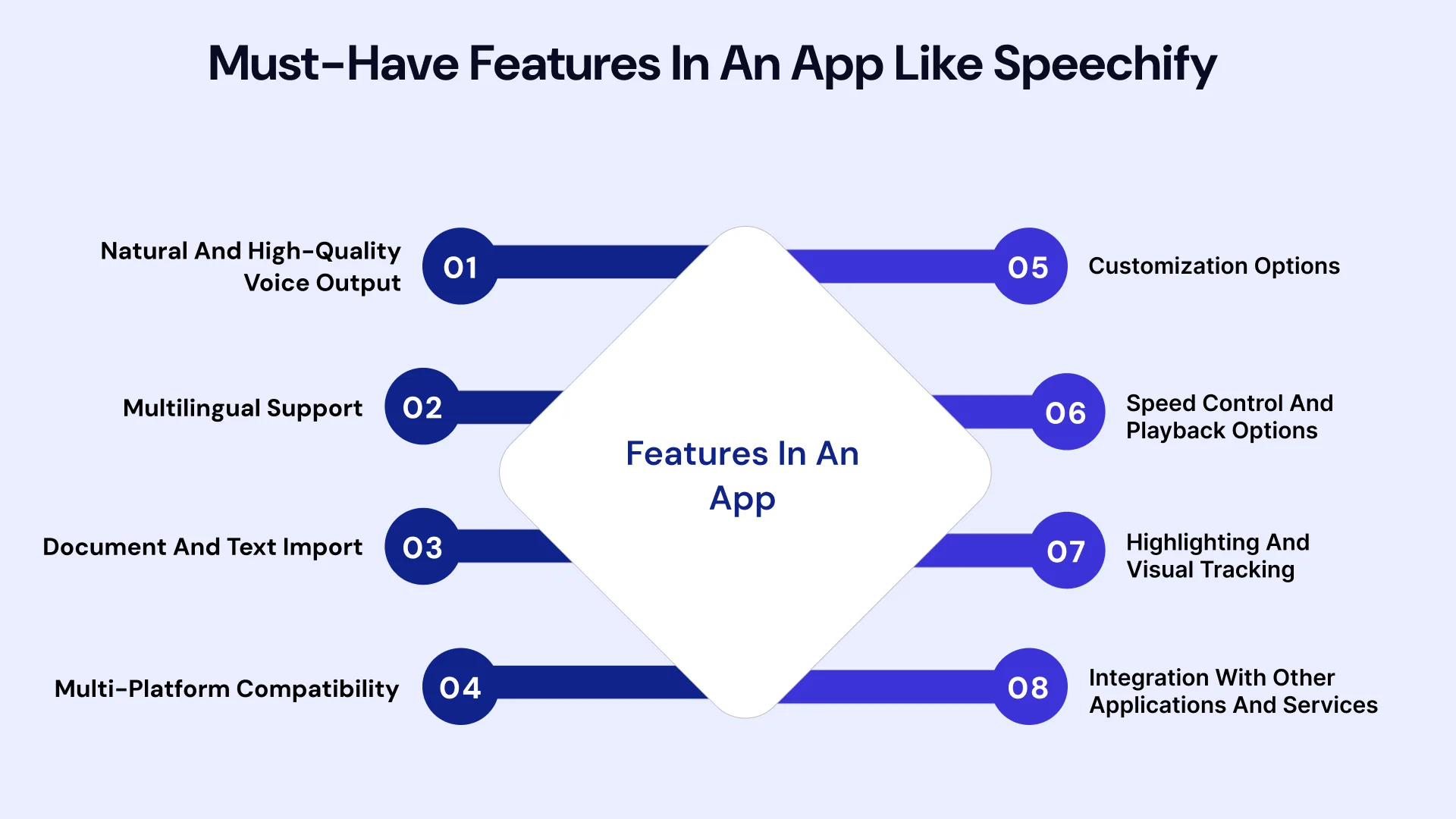 Must-Have Features In An App Like Speechify

Natural And High-Quality Voice Output 01

Multilingual Support 02

Document And Text Import 03

Multi-Platform Compatibility 04

Features In An App

05 Customization Options

06 Speed Control And Playback Options

07 Highlighting And Visual Tracking

08 Integration With Other Applications And Services